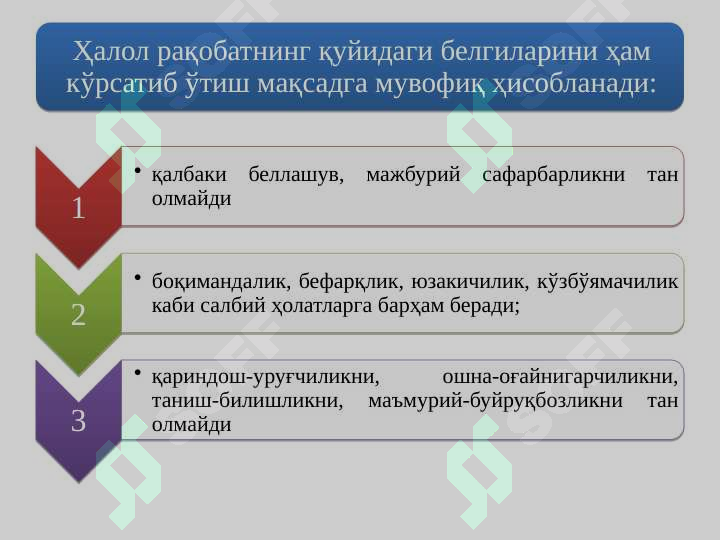 Ҳалол рақобатнинг қуйидаги белгиларини ҳам кўрсатиб ўтиш мақсадга мувофиқ ҳисобланади:

1

• қалбаки беллашув, мажбурий сафарбарликни тан олмайди

2

• боқимандалик, бефарқлик, юзакичилик, кўзбўямачилик каби салбий ҳолатларга барҳам беради;

3

• қариндош-уруғчиликни, ошна-оғайнигарчиликни, таниш-билишликни, маъмурий-буйруқбозликни тан олмайди